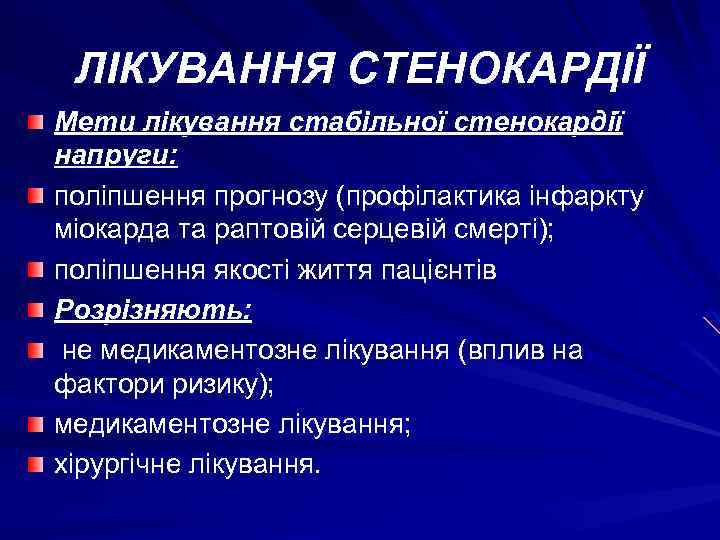 ЛІКУВАННЯ СТЕНОКАРДІЇ

Мети лікування стабільної стенокардії напруги:

поліпшення прогнозу (профілактика інфаркту міокарда та раптовій серцевій смерті);

поліпшення якості життя пацієнтів

Розрізняють:

не медикаментозне лікування (вплив на фактори ризику);

медикаментозне лікування;

хірургічне лікування.